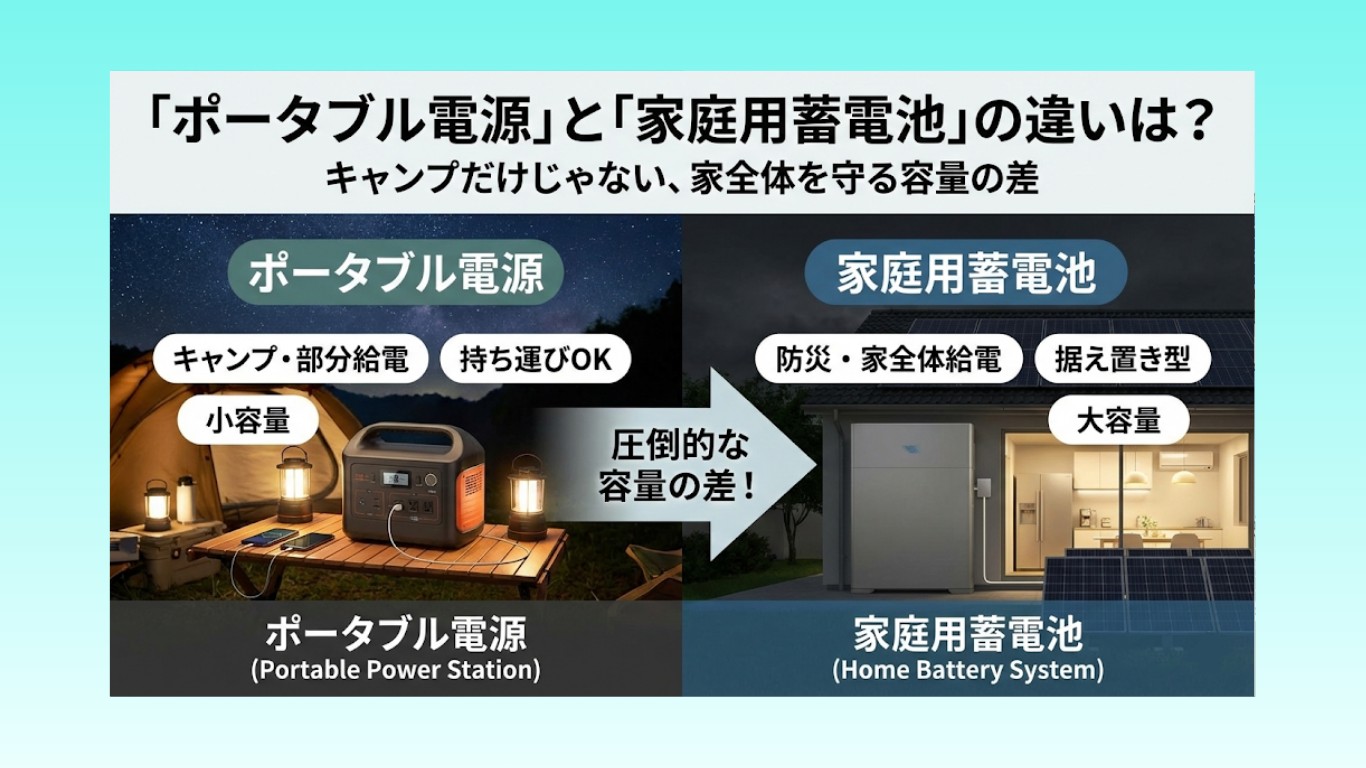 「ポータブル電源」と「家庭用蓄電池」の違いは？
キャンプだけじゃない、家全体を守る容量の差

ポータブル電源

キャンプ・部分給電　持ち運びOK
小容量

圧倒的な容量の差！

家庭用蓄電池

防災・家全体給電　据え置き型
大容量

ポータブル電源
(Portable Power Station)

家庭用蓄電池
(Home Battery System)